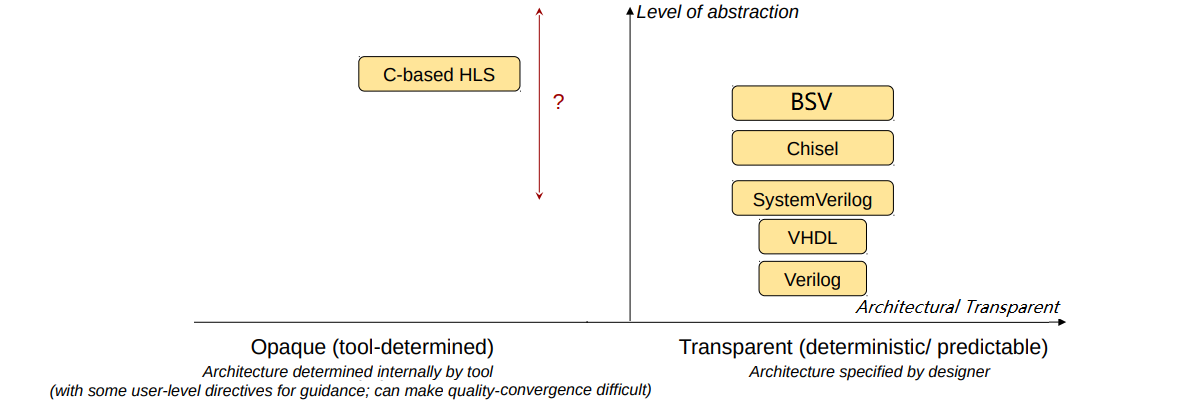 Level of abstraction

C-based HLS

?

BSV

Chisel

SystemVerilog

VHDL

Verilog

Architectural Transparent

Opaque (tool-determined)
Architecture determined internally by tool
(with some user-level directives for guidance; can make quality-convergence difficult)

Transparent (deterministic/ predictable)
Architecture specified by designer